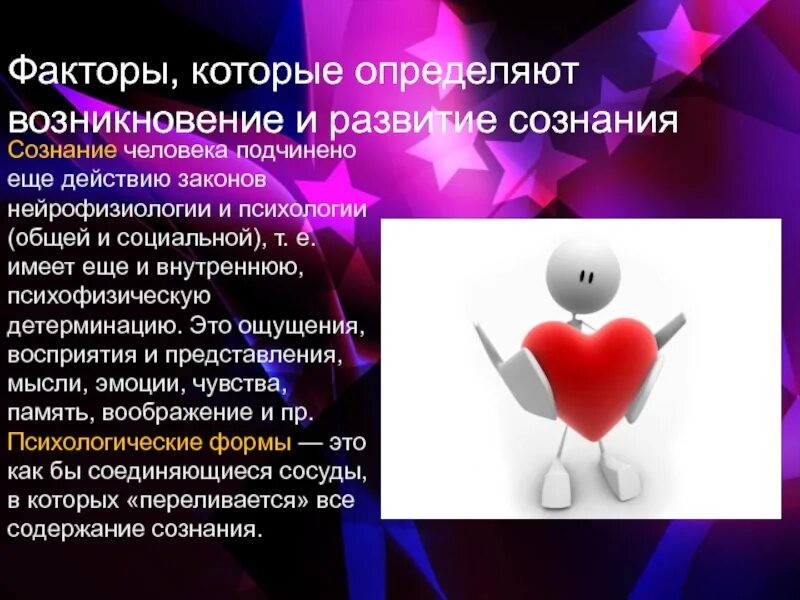 Факторы, которые определяют возникновение и развитие сознания

Сознание человека подчинено еще действию законов нейрофизиологии и психологии (общей и социальной), т. е. имеет еще и внутреннюю, психофизическую детерминацию. Это ощущения, восприятия и представления, мысли, эмоции, чувства, память, воображение и пр. Психологические формы — это как бы соединяющиеся сосуды, в которых «переливается» все содержание сознания.